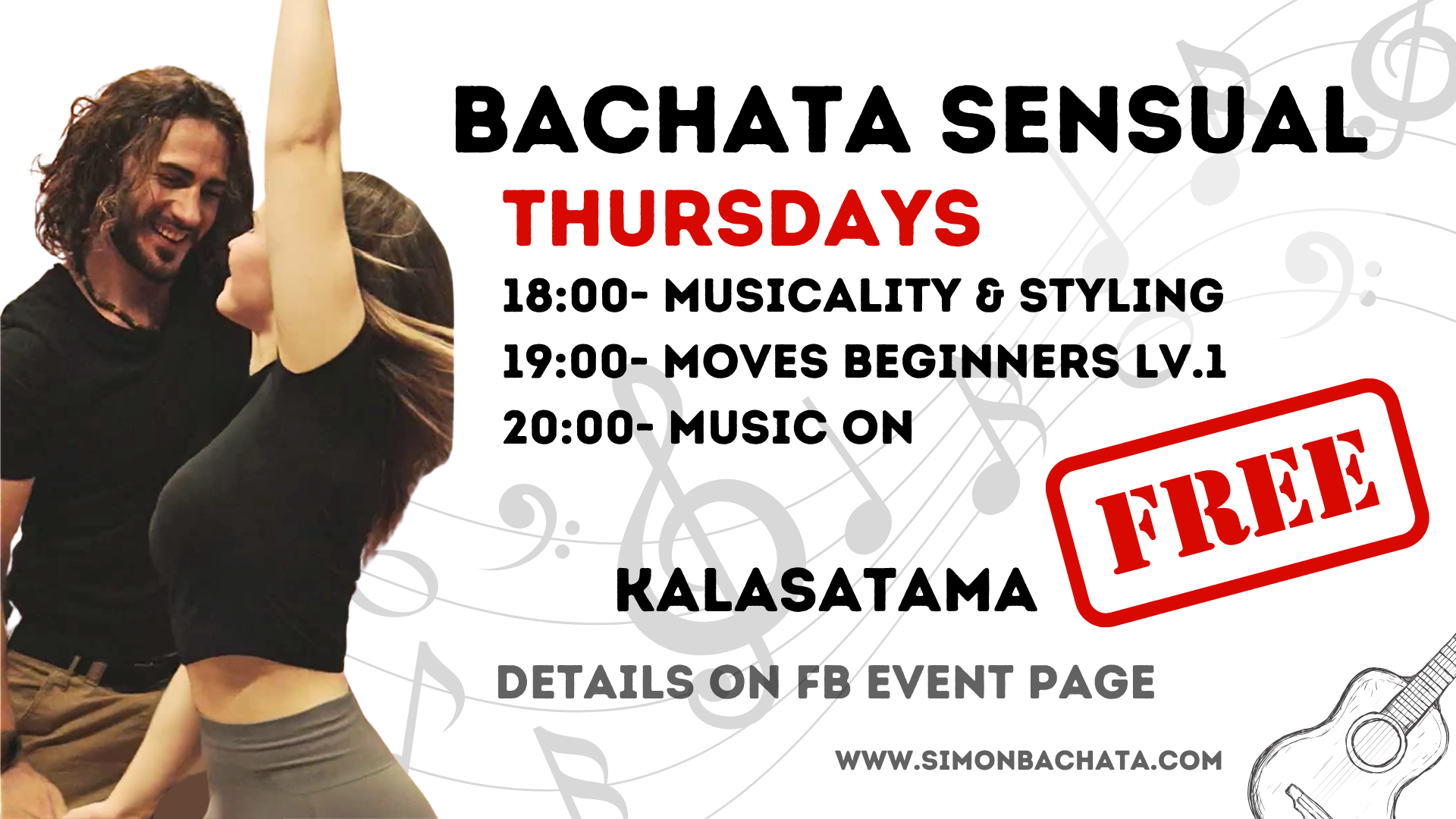 BACHATA SENSUAL
THURSDAYS
18:00- MUSICALITY & STYLING
19:00- MOVES BEGINNERS LV.1
20:00- MUSIC ON

FREE

KALASATAMA

DETAILS ON FB EVENT PAGE

WWW.SIMONBACHATA.COM